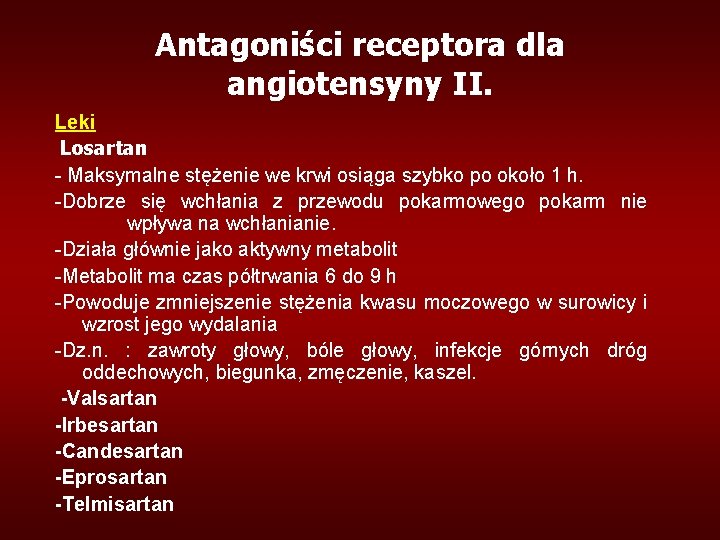 Antagoniści receptora dla angiotensyny II.

Leki

Losartan

- Maksymalne stężenie we krwi osiąga szybko po około 1 h.

-Dobrze się wchłania z przewodu pokarmowego pokarm nie wpływa na wchłanianie.

-Działa głównie jako aktywny metabolit

-Metabolit ma czas półtrwania 6 do 9 h

-Powoduje zmniejszenie stężenia kwasu moczowego w surowicy i wzrost jego wydalania

-Dz.n. : zawroty głowy, bóle głowy, infekcje górnych dróg oddechowych, biegunka, zmęczenie, kaszel.

-Valsartan

-Irbesartan

-Candesartan

-Eprosartan

-Telmisartan